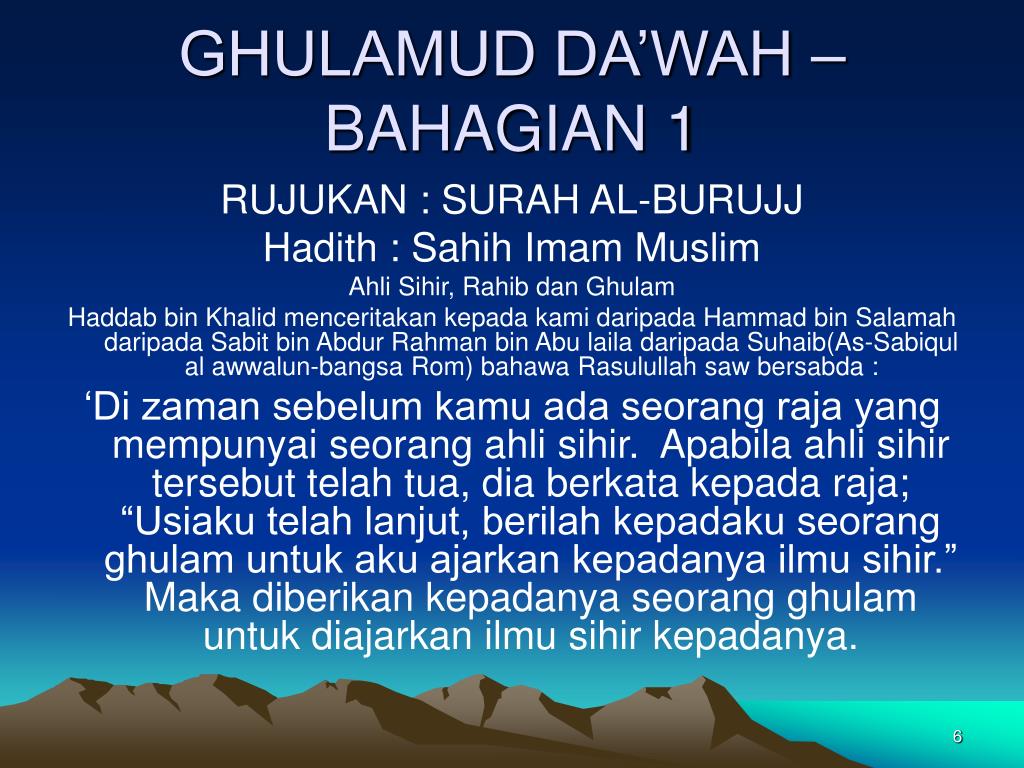 GHULAMUD DA’WAH – BAHAGIAN 1

RUJUKAN : SURAH AL-BURUJJ

Hadith : Sahih Imam Muslim

Ahli Sihir, Rahib dan Ghulam

Haddab bin Khalid menceritakan kepada kami daripada Hammad bin Salamah daripada Sabit bin Abdur Rahman bin Abu laila daripada Suhaib(As-Sabiqul al awwalun-bangsa Rom) bahawa Rasulullah saw bersabda :

‘Di zaman sebelum kamu ada seorang raja yang mempunyai seorang ahli sihir. Apabila ahli sihir tersebut telah tua, dia berkata kepada raja; “Usiaku telah lanjut, berilah kepadaku seorang ghulam untuk aku ajarkan kepadanya ilmu sihir.” Maka diberikan kepadanya seorang ghulam untuk diajarkan ilmu sihir kepadanya.

6